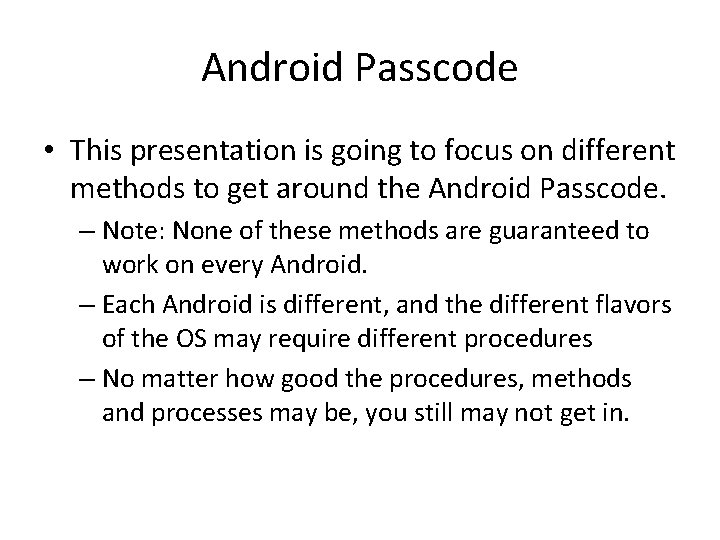 Android Passcode

• This presentation is going to focus on different methods to get around the Android Passcode.
– Note: None of these methods are guaranteed to work on every Android.
– Each Android is different, and the different flavors of the OS may require different procedures
– No matter how good the procedures, methods and processes may be, you still may not get in.